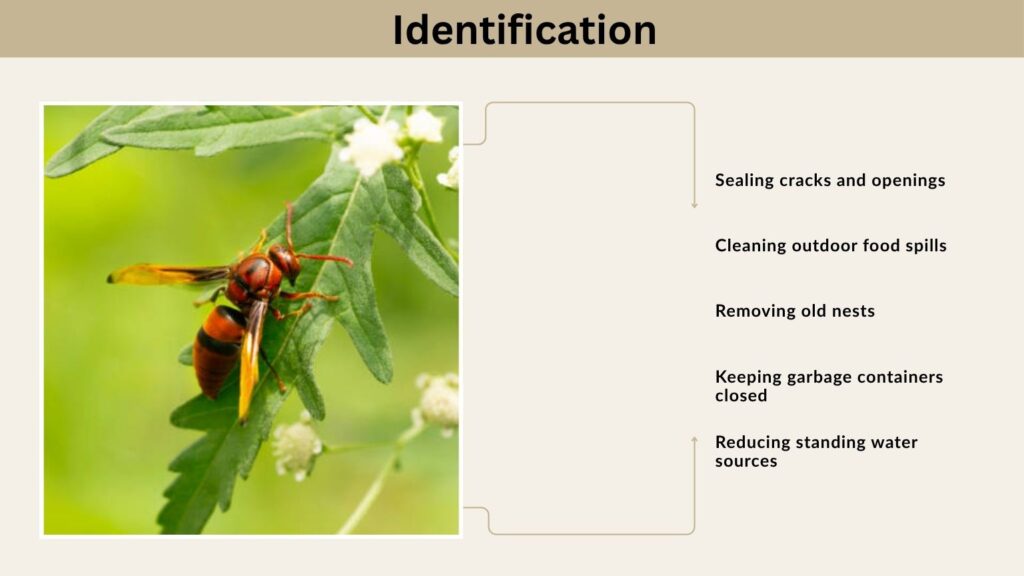 Identification

Sealing cracks and openings

Cleaning outdoor food spills

Removing old nests

Keeping garbage containers closed

Reducing standing water sources